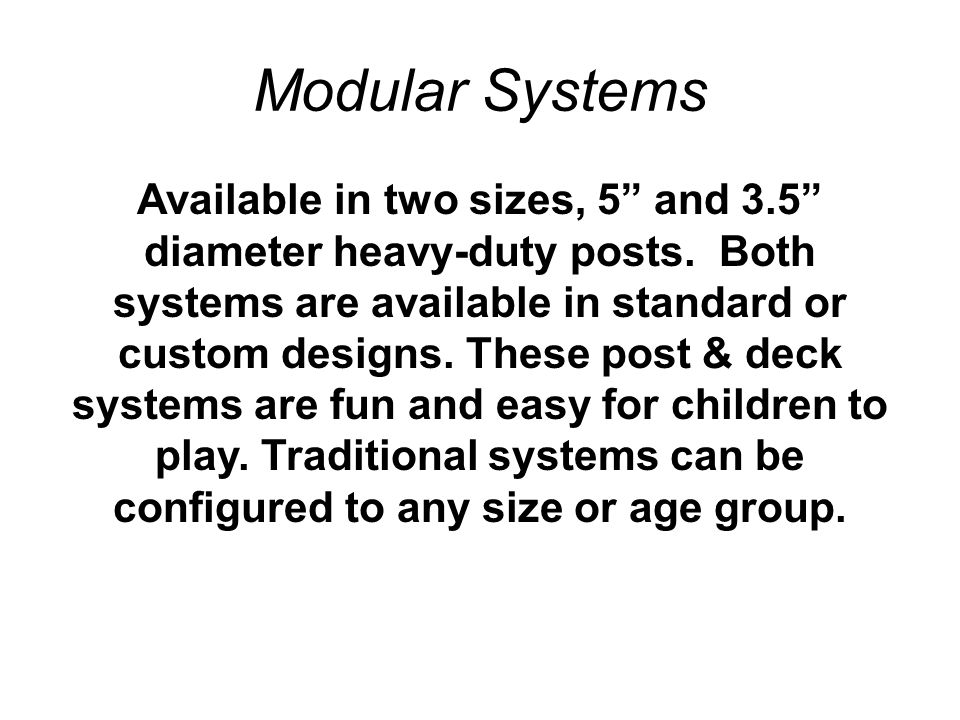 Modular Systems

Available in two sizes, 5” and 3.5” diameter heavy-duty posts. Both systems are available in standard or custom designs. These post & deck systems are fun and easy for children to play. Traditional systems can be configured to any size or age group.